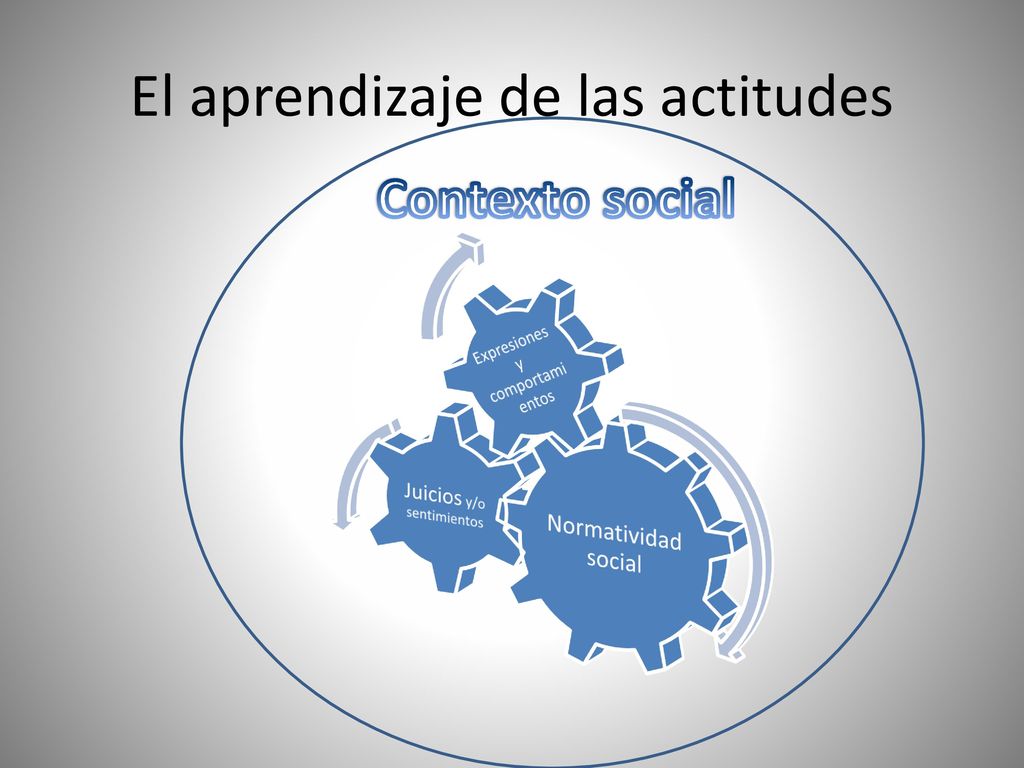 El aprendizaje de las actitudes

Contexto social

Expresiones y comportami entos

Juicios y/o sentimientos

Normatividad social